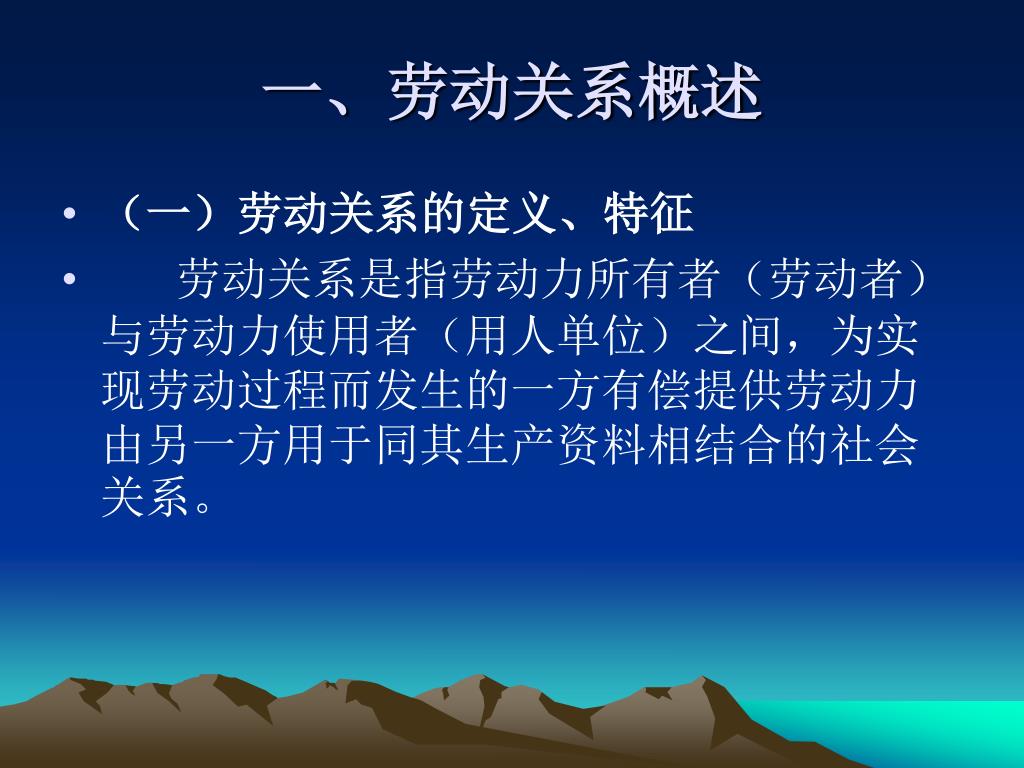 一、劳动关系概述

• （一）劳动关系的定义、特征

• 劳动关系是指劳动力所有者（劳动者）与劳动力使用者（用人单位）之间，为实现劳动过程而发生的一方有偿提供劳动力由另一方用于同其生产资料相结合的社会关系。